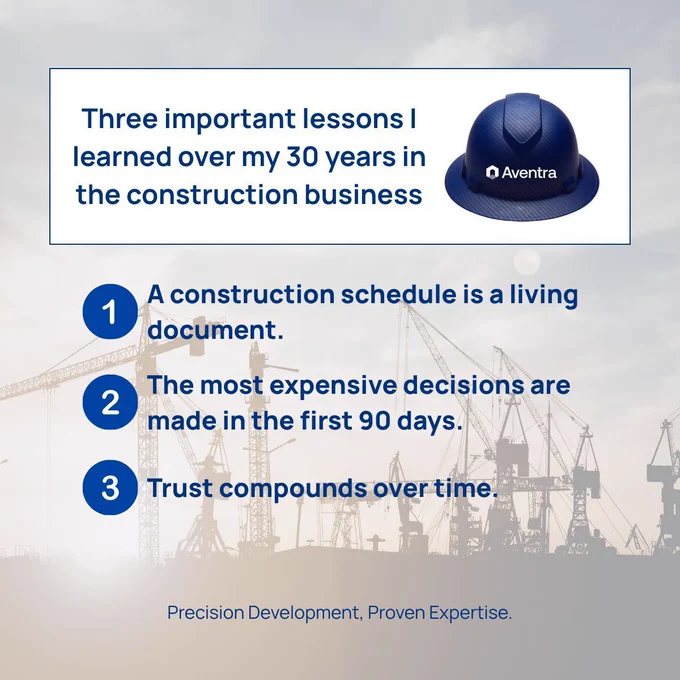 Three important lessons I learned over my 30 years in the construction business

Aventra

1 A construction schedule is a living document.

2 The most expensive decisions are made in the first 90 days.

3 Trust compounds over time.

Precision Development, Proven Expertise.